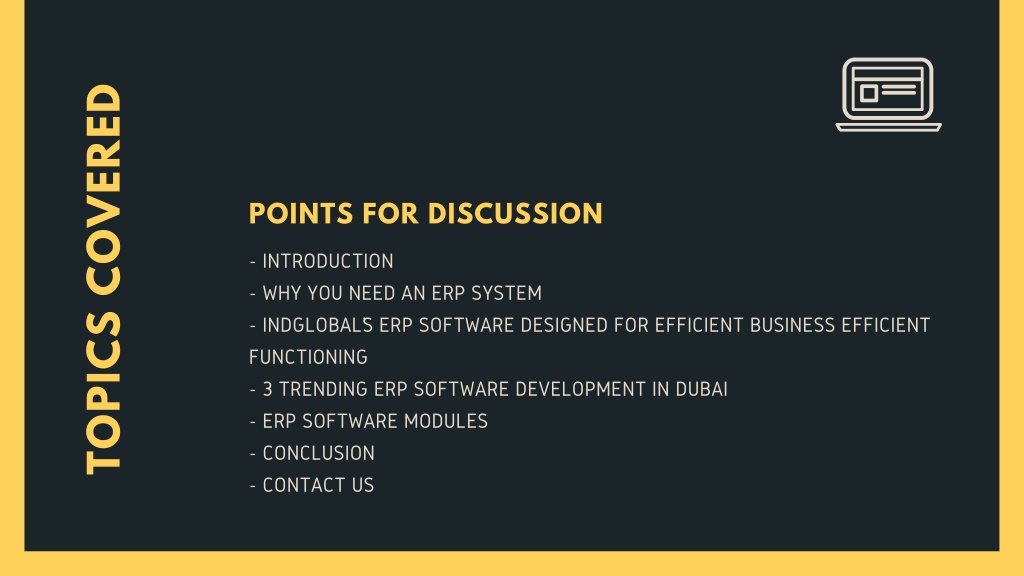 TOPICS COVERED

POINTS FOR DISCUSSION

- INTRODUCTION
- WHY YOU NEED AN ERP SYSTEM
- INDGLOBALS ERP SOFTWARE DESIGNED FOR EFFICIENT BUSINESS EFFICIENT FUNCTIONING
- 3 TRENDING ERP SOFTWARE DEVELOPMENT IN DUBAI
- ERP SOFTWARE MODULES
- CONCLUSION
- CONTACT US